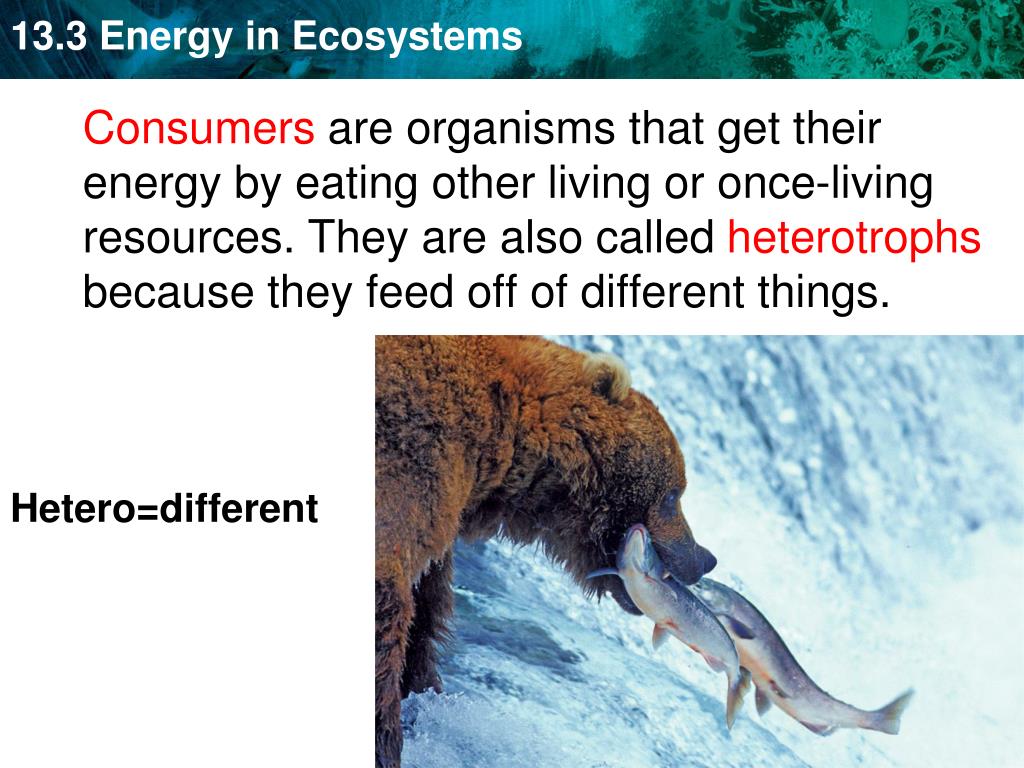 13.3 Energy in Ecosystems

Consumers are organisms that get their energy by eating other living or once-living resources. They are also called heterotrophs because they feed off of different things.

Hetero=different